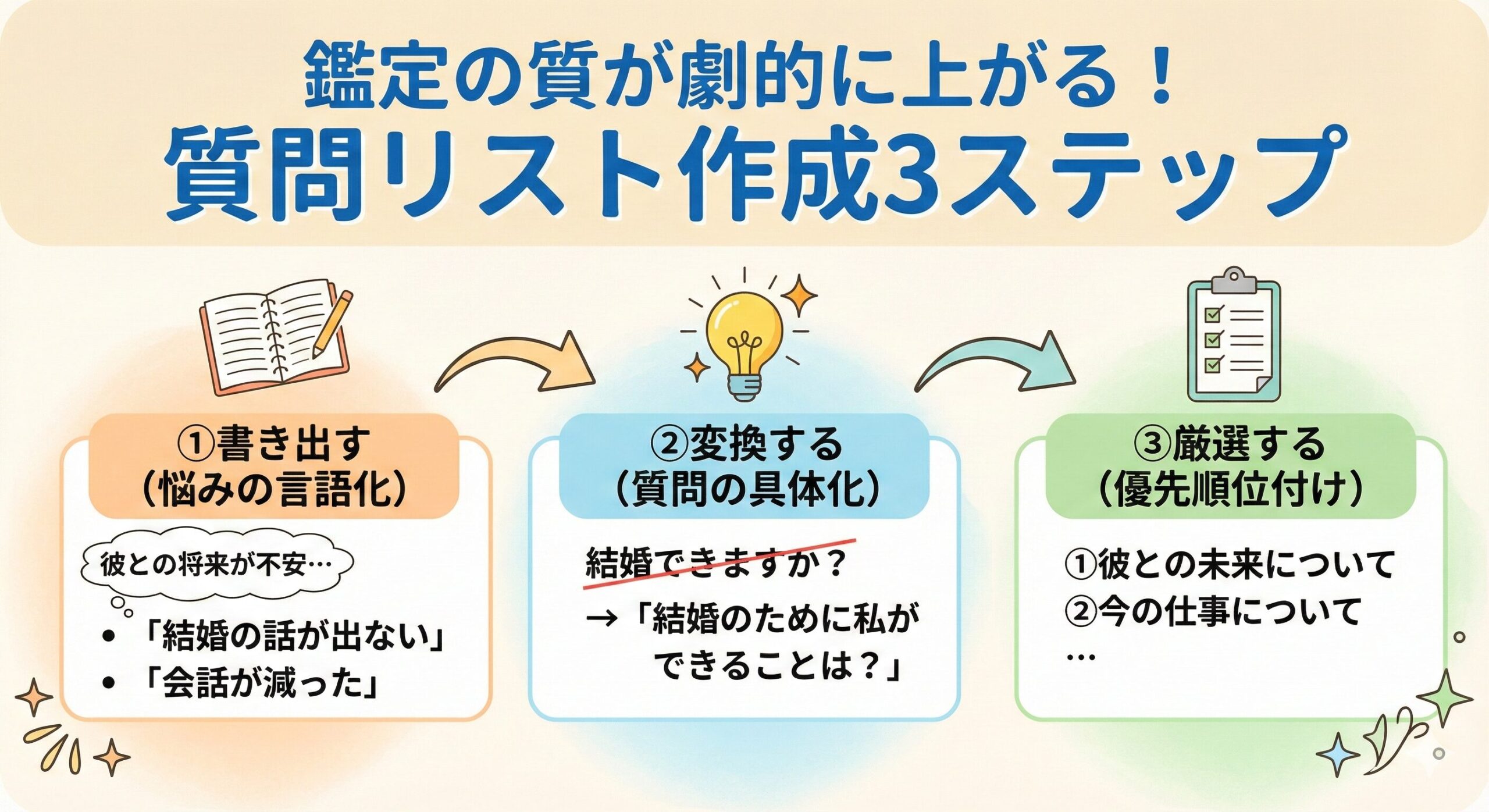 鑑定の質が劇的に上がる！
質問リスト作成3ステップ

①書き出す
（悩みの言語化）

彼との将来が不安…

• 「結婚の話が出ない」
• 「会話が減った」

②変換する
（質問の具体化）

結婚できますか？
→「結婚のために私ができることは？」

③厳選する
（優先順位付け）

①彼との未来について
②今の仕事について
…